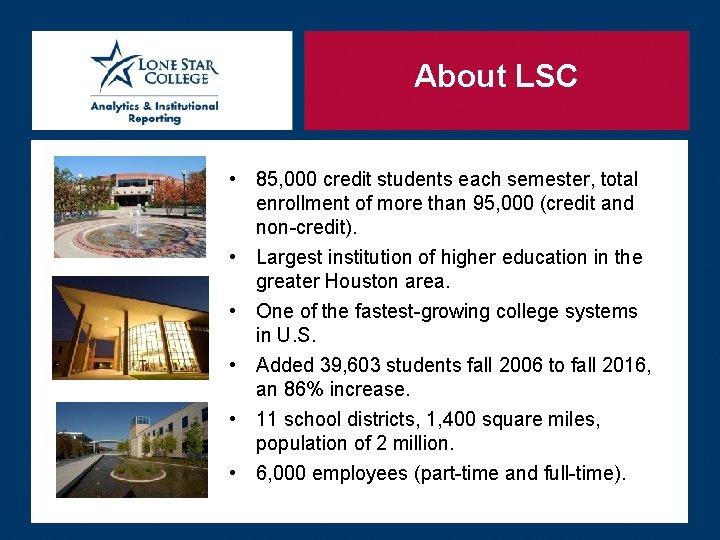 LONE STAR COLLEGE
Analytics & Institutional Reporting

About LSC

• 85,000 credit students each semester, total enrollment of more than 95,000 (credit and non-credit).
• Largest institution of higher education in the greater Houston area.
• One of the fastest-growing college systems in U.S.
• Added 39,603 students fall 2006 to fall 2016, an 86% increase.
• 11 school districts, 1,400 square miles, population of 2 million.
• 6,000 employees (part-time and full-time).